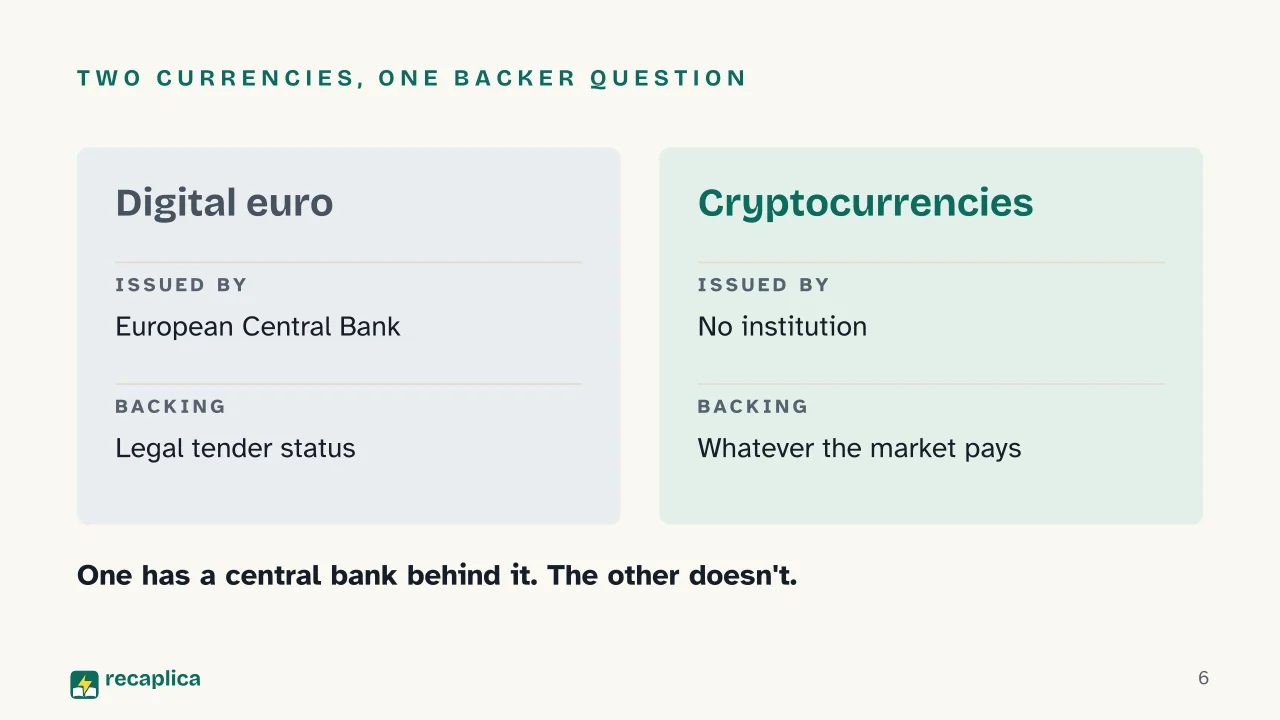 TWO CURRENCIES, ONE BACKER QUESTION

Digital euro

ISSUED BY

European Central Bank

BACKING

Legal tender status

Cryptocurrencies

ISSUED BY

No institution

BACKING

Whatever the market pays

One has a central bank behind it. The other doesn't.

recaplica

6